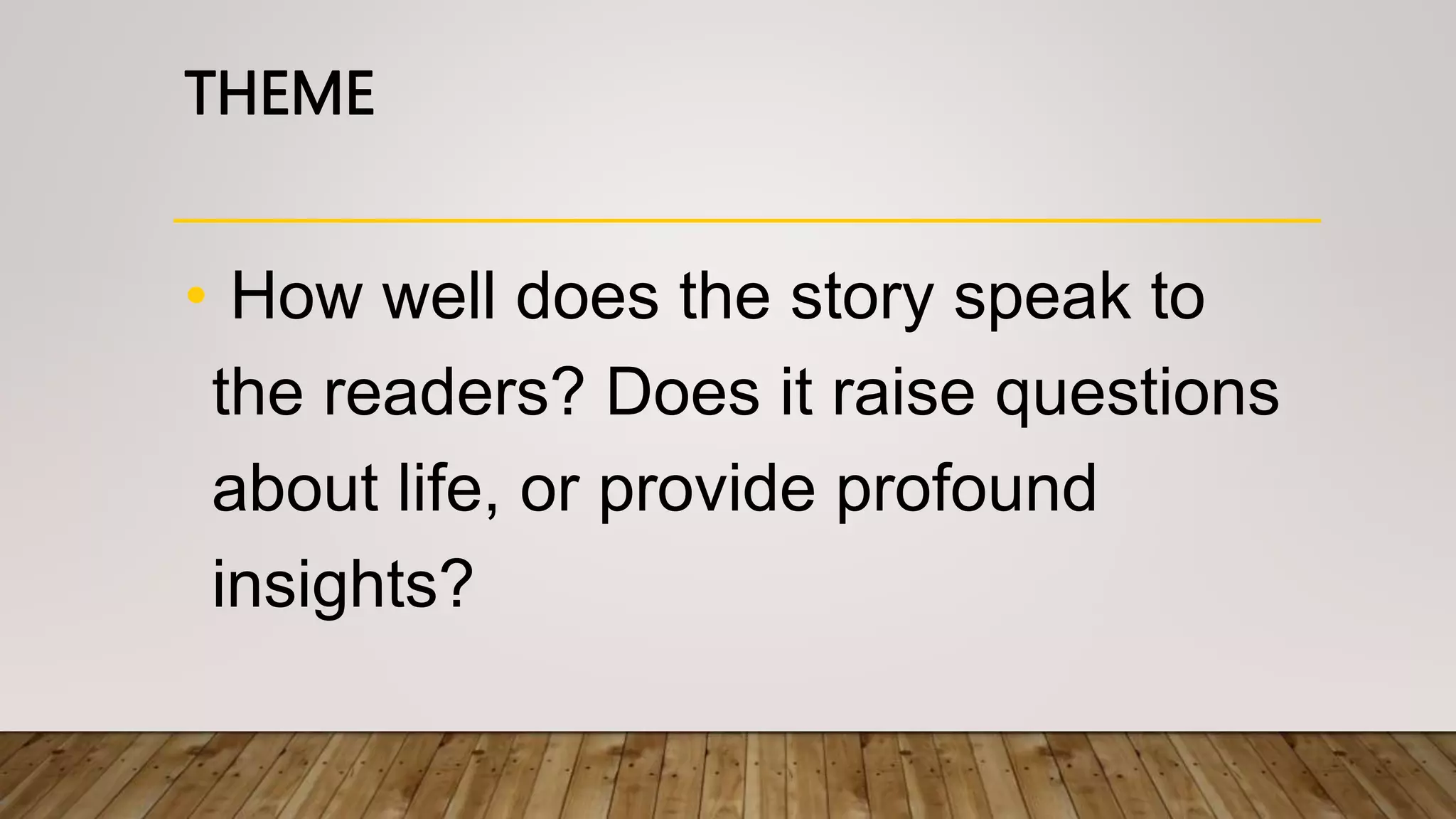 THEME

• How well does the story speak to the readers? Does it raise questions about life, or provide profound insights?